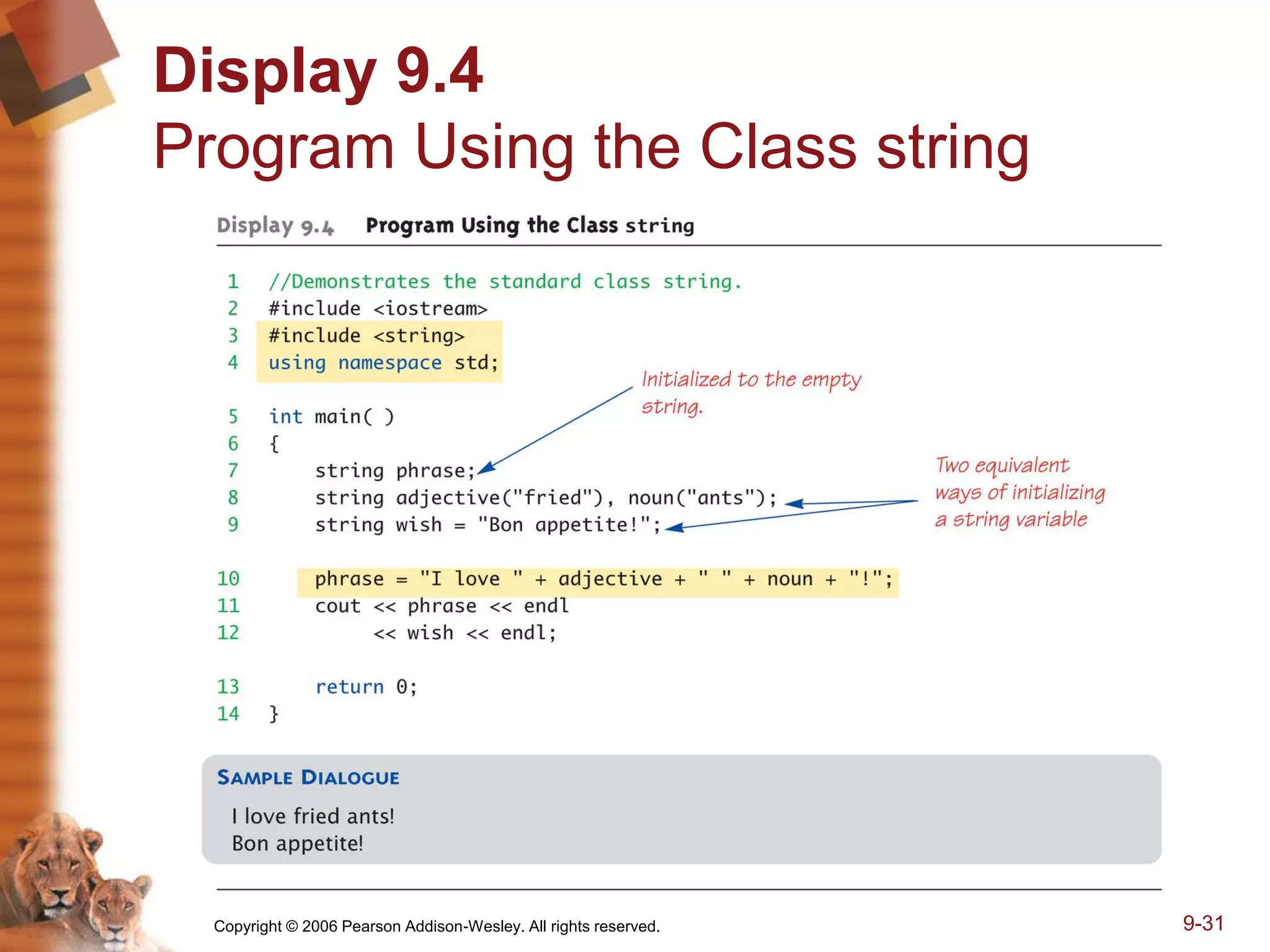 Display 9.4
Program Using the Class string

Display 9.4 Program Using the Class string

1 //Demonstrates the standard class string.
2 #include <iostream>
3 #include <string>
4 using namespace std;

5 int main( )
6 {
7     string phrase;
8     string adjective("fried"), noun("ants");
9     string wish = "Bon appetite!";

10    phrase = "I love " + adjective + " " + noun + "!";
11    cout << phrase << endl
12         << wish << endl;

13    return 0;
14 }

Initialized to the empty string.

Two equivalent ways of initializing a string variable

SAMPLE DIALOGUE

I love fried ants!
Bon appetite!

Copyright © 2006 Pearson Addison-Wesley. All rights reserved.

9-31